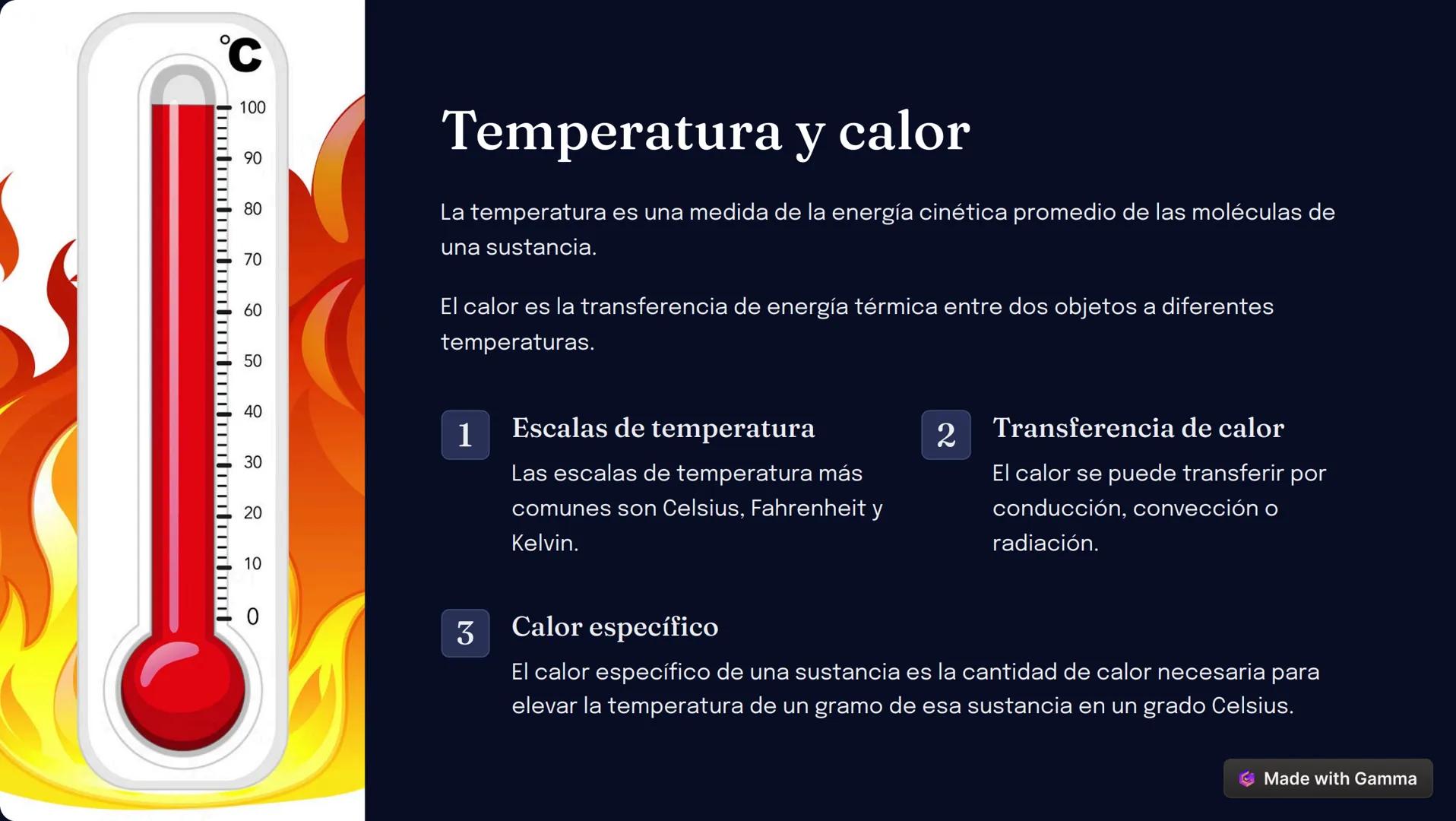 °C
100
90
80
70
60
50
40
30
20
10
0

Temperatura y calor

La temperatura es una medida de la energía cinética promedio de las moléculas de una sustancia.

El calor es la transferencia de energía térmica entre dos objetos a diferentes temperaturas.

1
Escalas de temperatura
Las escalas de temperatura más comunes son Celsius, Fahrenheit y Kelvin.

2
Transferencia de calor
El calor se puede transferir por conducción, convección o radiación.

3
Calor específico
El calor específico de una sustancia es la cantidad de calor necesaria para elevar la temperatura de un gramo de esa sustancia en un grado Celsius.

Made with Gamma